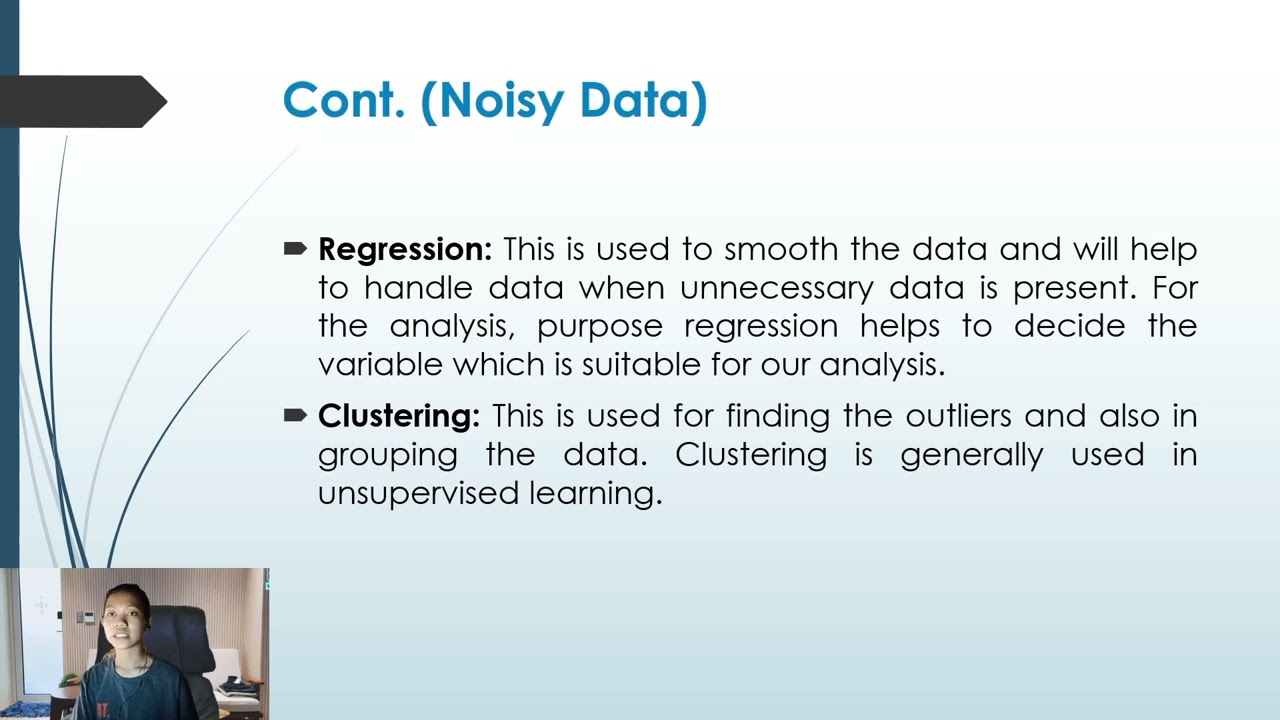 Cont. (Noisy Data)

Regression: This is used to smooth the data and will help to handle data when unnecessary data is present. For the analysis, purpose regression helps to decide the variable which is suitable for our analysis.

Clustering: This is used for finding the outliers and also in grouping the data. Clustering is generally used in unsupervised learning.